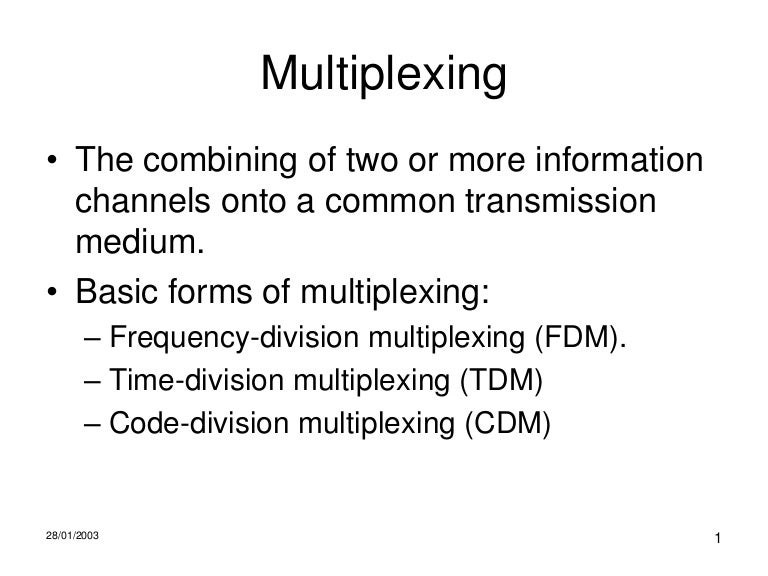 Multiplexing

• The combining of two or more information channels onto a common transmission medium.

• Basic forms of multiplexing:
– Frequency-division multiplexing (FDM).
– Time-division multiplexing (TDM)
– Code-division multiplexing (CDM)

28/01/2003

1